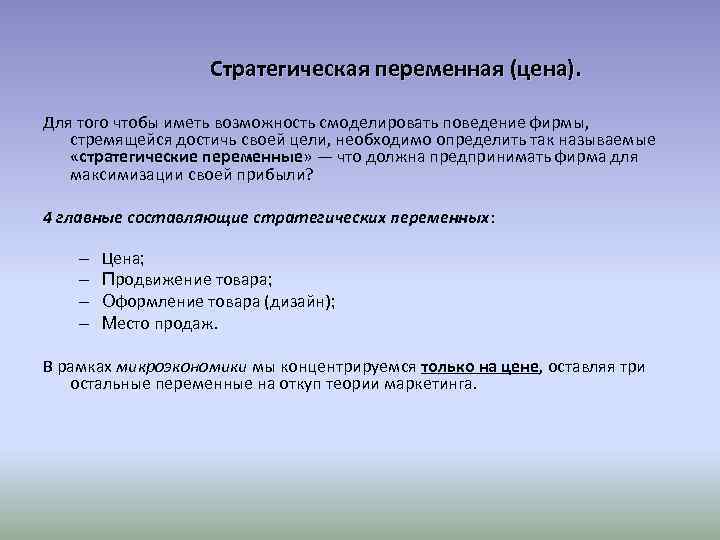 Стратегическая переменная (цена).

Для того чтобы иметь возможность смоделировать поведение фирмы, стремящейся достичь своей цели, необходимо определить так называемые «стратегические переменные» — что должна предпринимать фирма для максимизации своей прибыли?

4 главные составляющие стратегических переменных:

– Цена;
– Продвижение товара;
– Оформление товара (дизайн);
– Место продаж.

В рамках микроэкономики мы концентрируемся только на цене, оставляя три остальные переменные на откуп теории маркетинга.